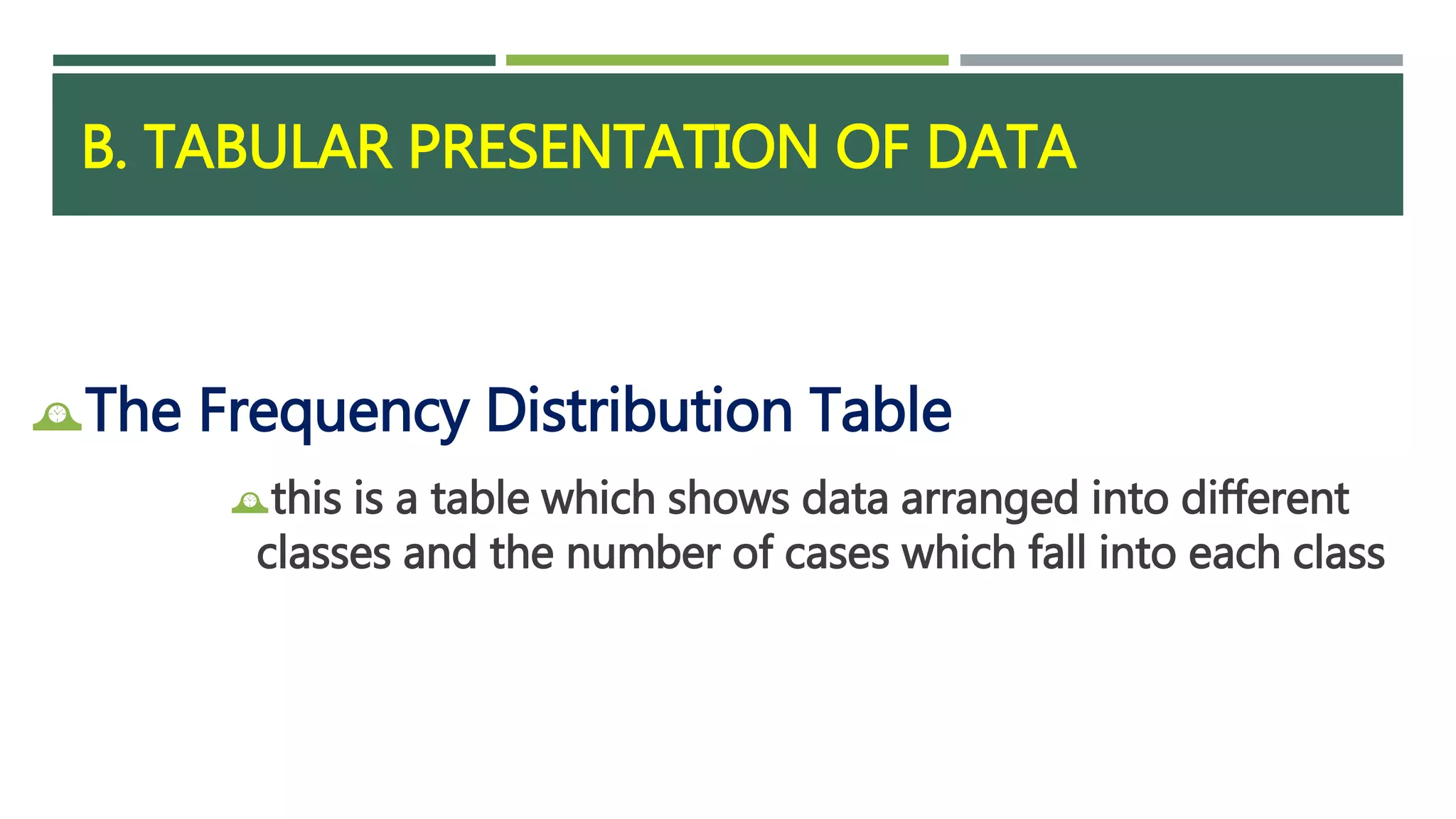 B. TABULAR PRESENTATION OF DATA

The Frequency Distribution Table

this is a table which shows data arranged into different classes and the number of cases which fall into each class